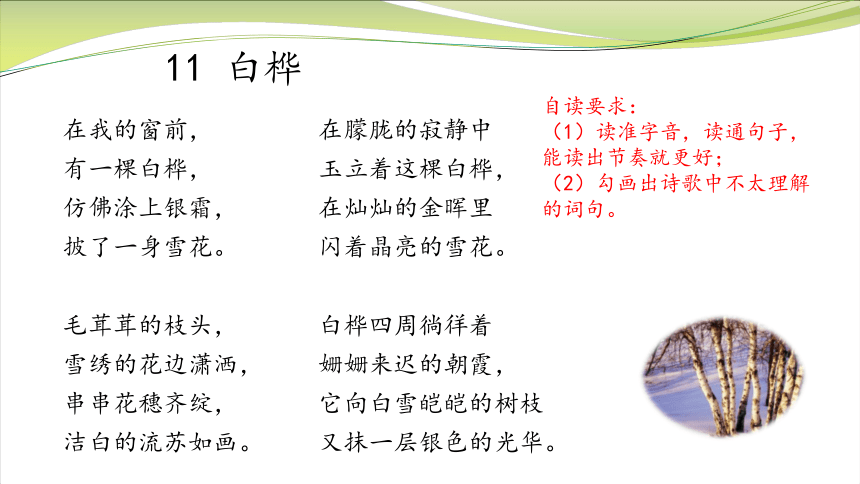 11 白桦

在我的窗前，
有一棵白桦，
仿佛涂上银霜，
披了一身雪花。

毛茸茸的枝头，
雪绣的花边潇洒，
串串花穗齐绽，
洁白的流苏如画。

在朦胧的寂静中
玉立着这棵白桦，
在灿灿的金晖里
闪着晶亮的雪花。

白桦四周徜徉着
姗姗来迟的朝霞，
它向白雪皑皑的树枝
又抹一层银色的光华。

自读要求：
（1）读准字音，读通句子，能读出节奏就更好；
（2）勾画出诗歌中不太理解的词句。